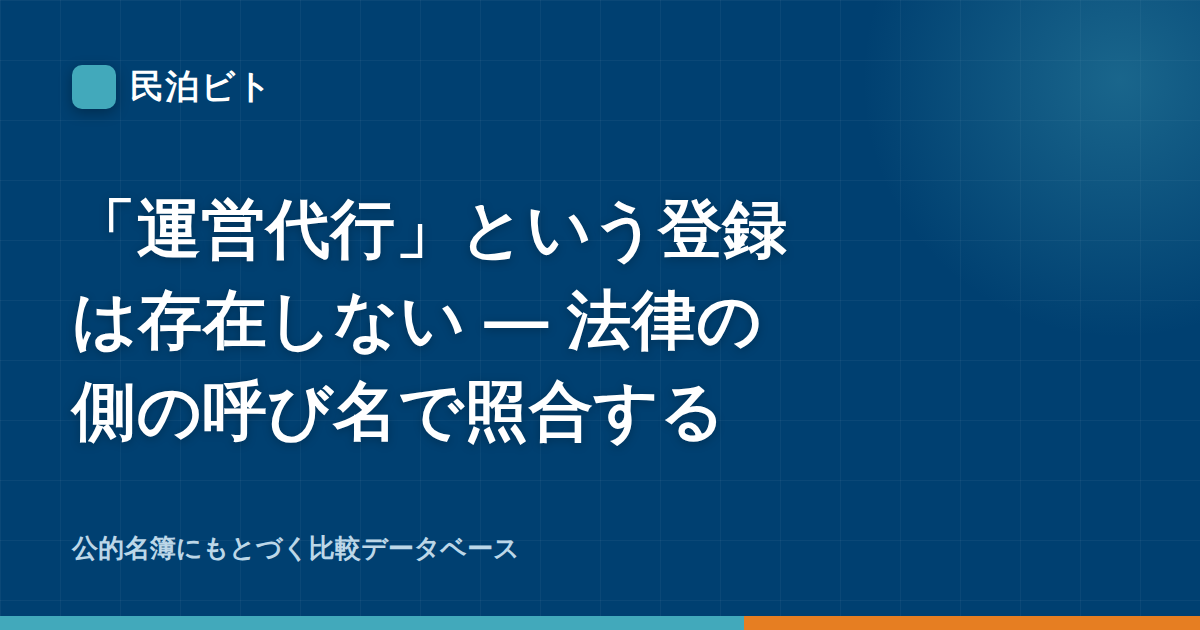 民泊ビト

「運営代行」という登録は存在しない — 法律の側の呼び名で照合する

公的名簿にもとづく比較データベース